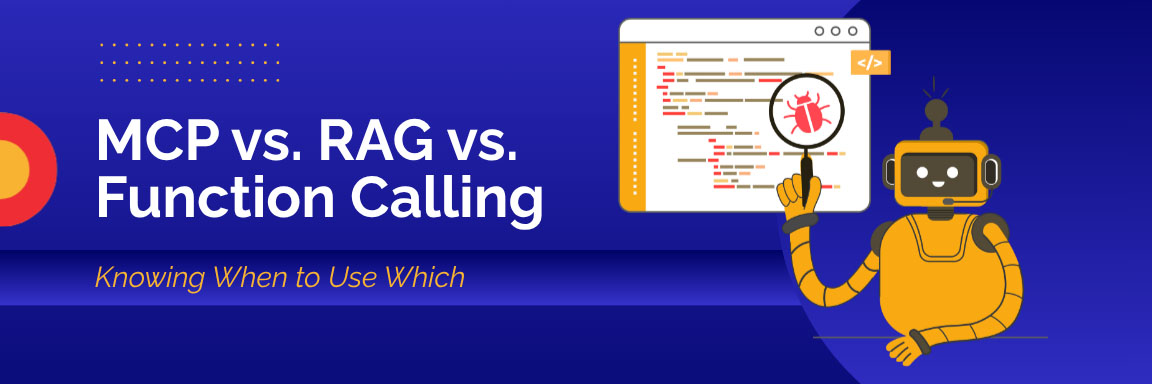 MCP vs. RAG vs. Function Calling

Knowing When to Use Which

</>